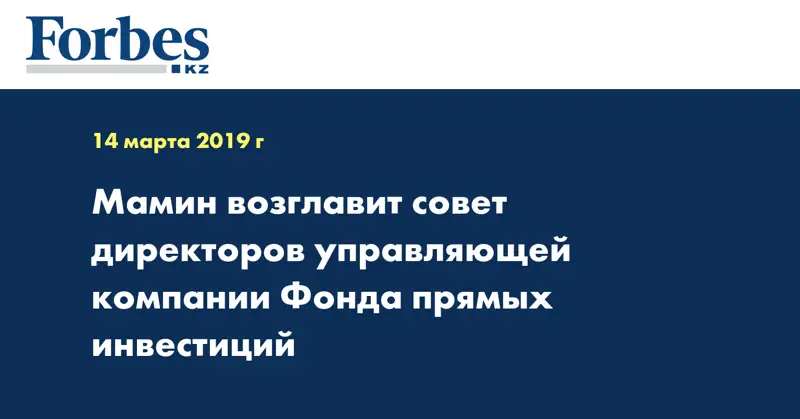 Forbes
KZ

14 марта 2019 г

Мамин возглавит совет директоров управляющей компании Фонда прямых инвестиций